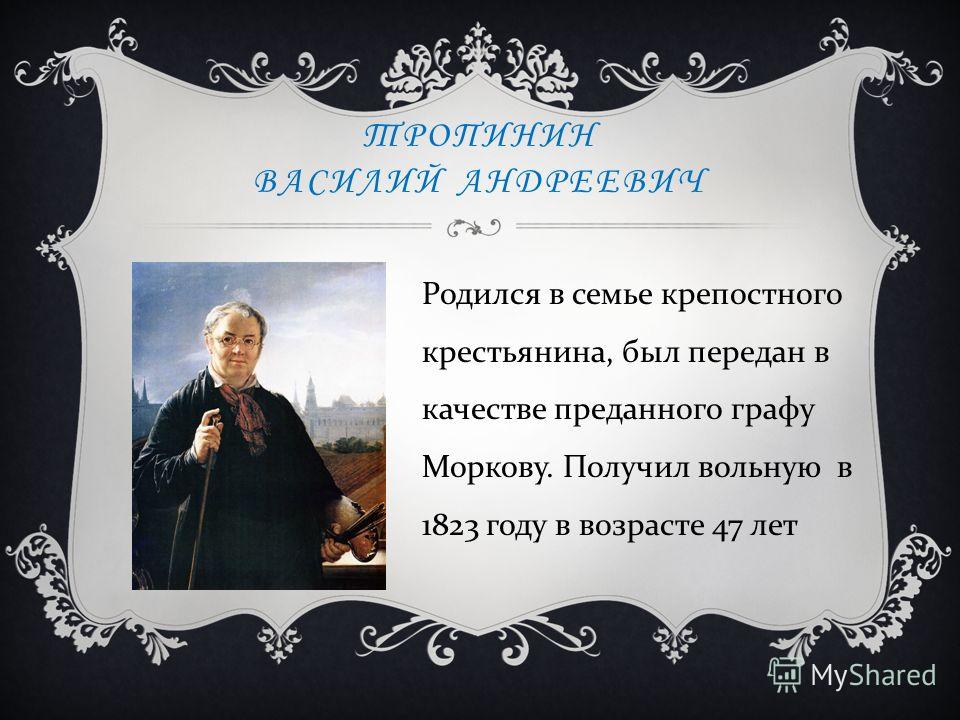 ТРОПИНИН
ВАСИЛИЙ АНДРЕЕВИЧ

Родился в семье крепостного крестьянина, был передан в качестве преданного графу Моркову. Получил вольную в 1823 году в возрасте 47 лет

MyShared